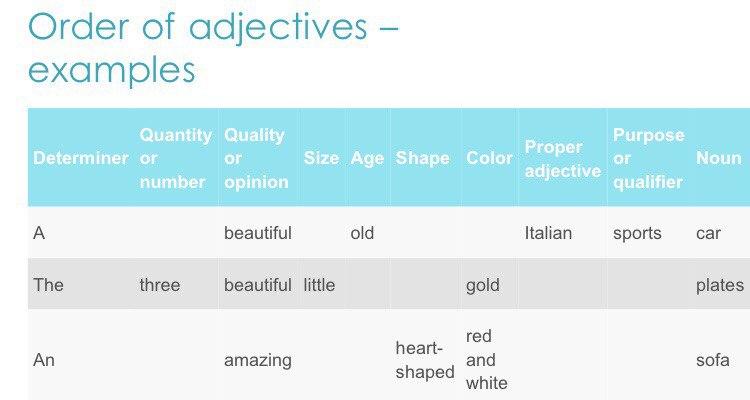 Order of adjectives – examples

| Determiner | Quantity or number | Quality or opinion | Size | Age | Shape | Color | Proper adjective | Purpose or qualifier | Noun |
|---|---|---|---|---|---|---|---|---|---|
| A | | beautiful | | old | | | Italian | sports | car |
| The | three | beautiful | little | | | gold | | | plates |
| An | | amazing | | | heart-shaped | red and white | | | sofa |